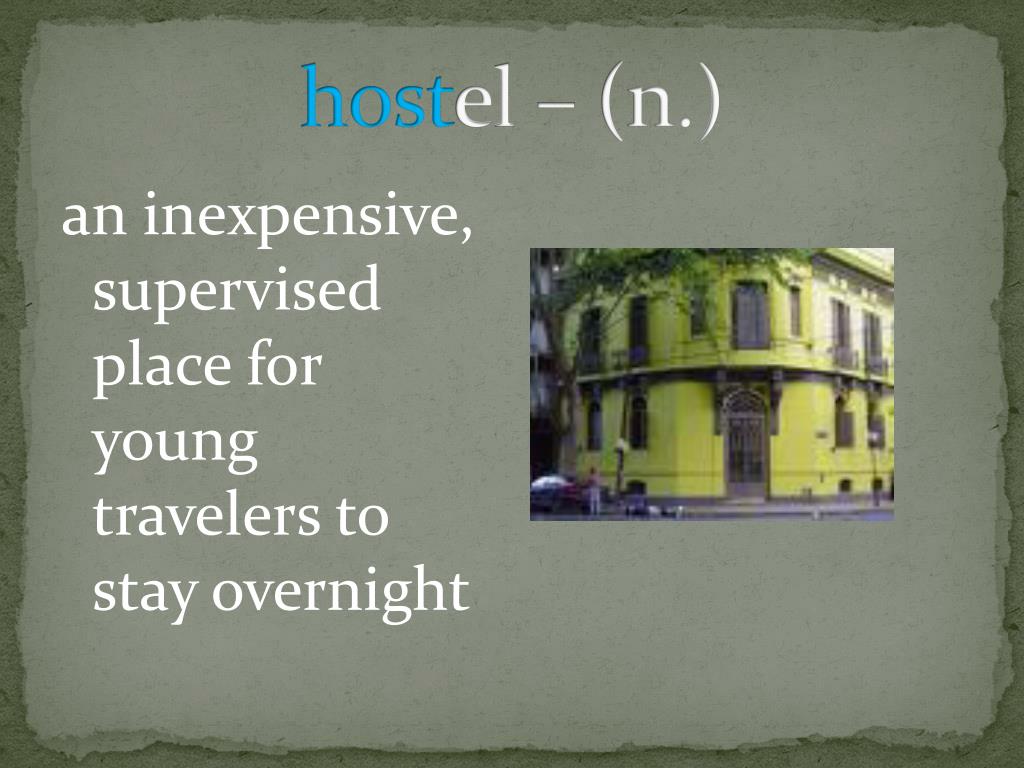 hostel – (n.)

an inexpensive, supervised place for young travelers to stay overnight